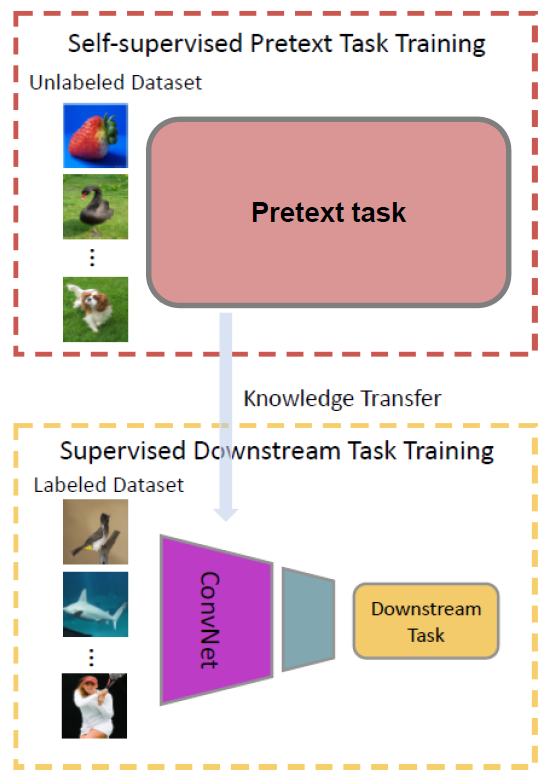 Self-supervised Pretext Task Training

Unlabeled Dataset

⋮

Pretext task

Knowledge Transfer

Supervised Downstream Task Training

Labeled Dataset

⋮

ConvNet

Downstream Task